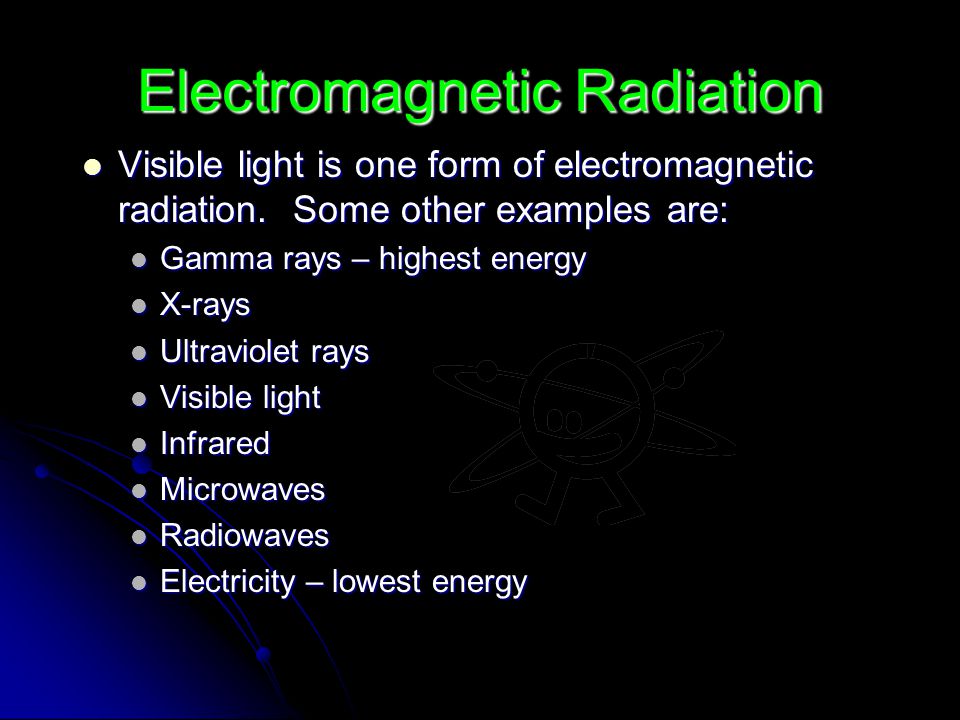 Electromagnetic Radiation

- Visible light is one form of electromagnetic radiation. Some other examples are:
  - Gamma rays – highest energy
  - X-rays
  - Ultraviolet rays
  - Visible light
  - Infrared
  - Microwaves
  - Radiowaves
  - Electricity – lowest energy